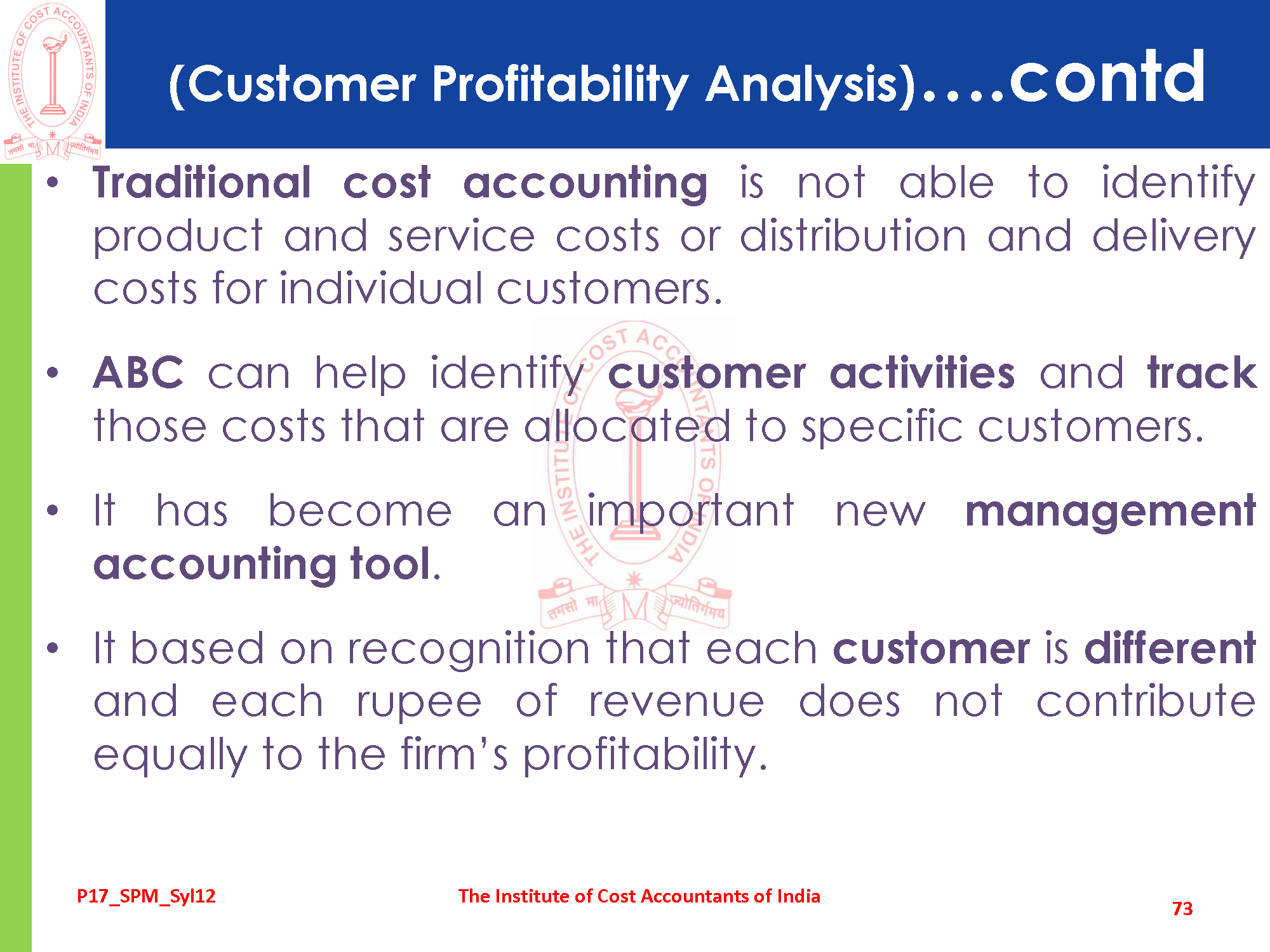 THE INSTITUTE OF COST ACCOUNTANTS OF INDIA
तमसो मा ज्योतिर्गमय

(Customer Profitability Analysis)....contd

• Traditional cost accounting is not able to identify product and service costs or distribution and delivery costs for individual customers.

• ABC can help identify customer activities and track those costs that are allocated to specific customers.

• It has become an important new management accounting tool.

• It based on recognition that each customer is different and each rupee of revenue does not contribute equally to the firm's profitability.

THE INSTITUTE OF COST ACCOUNTANTS OF INDIA
तमसो मा ज्योतिर्गमय

P17_SPM_Syl12

The Institute of Cost Accountants of India

73